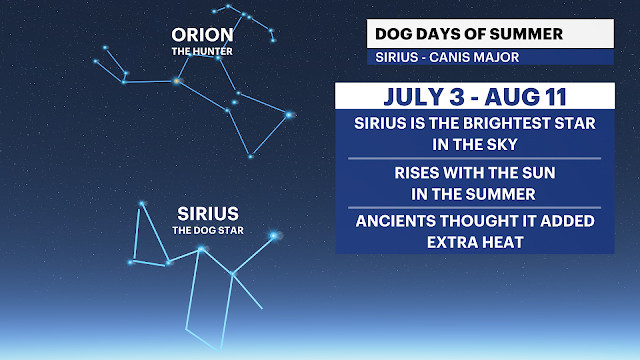 ORION
THE HUNTER

SIRIUS
THE DOG STAR

DOG DAYS OF SUMMER

SIRIUS - CANIS MAJOR

JULY 3 - AUG 11

SIRIUS IS THE BRIGHTEST STAR IN THE SKY

RISES WITH THE SUN IN THE SUMMER

ANCIENTS THOUGHT IT ADDED EXTRA HEAT